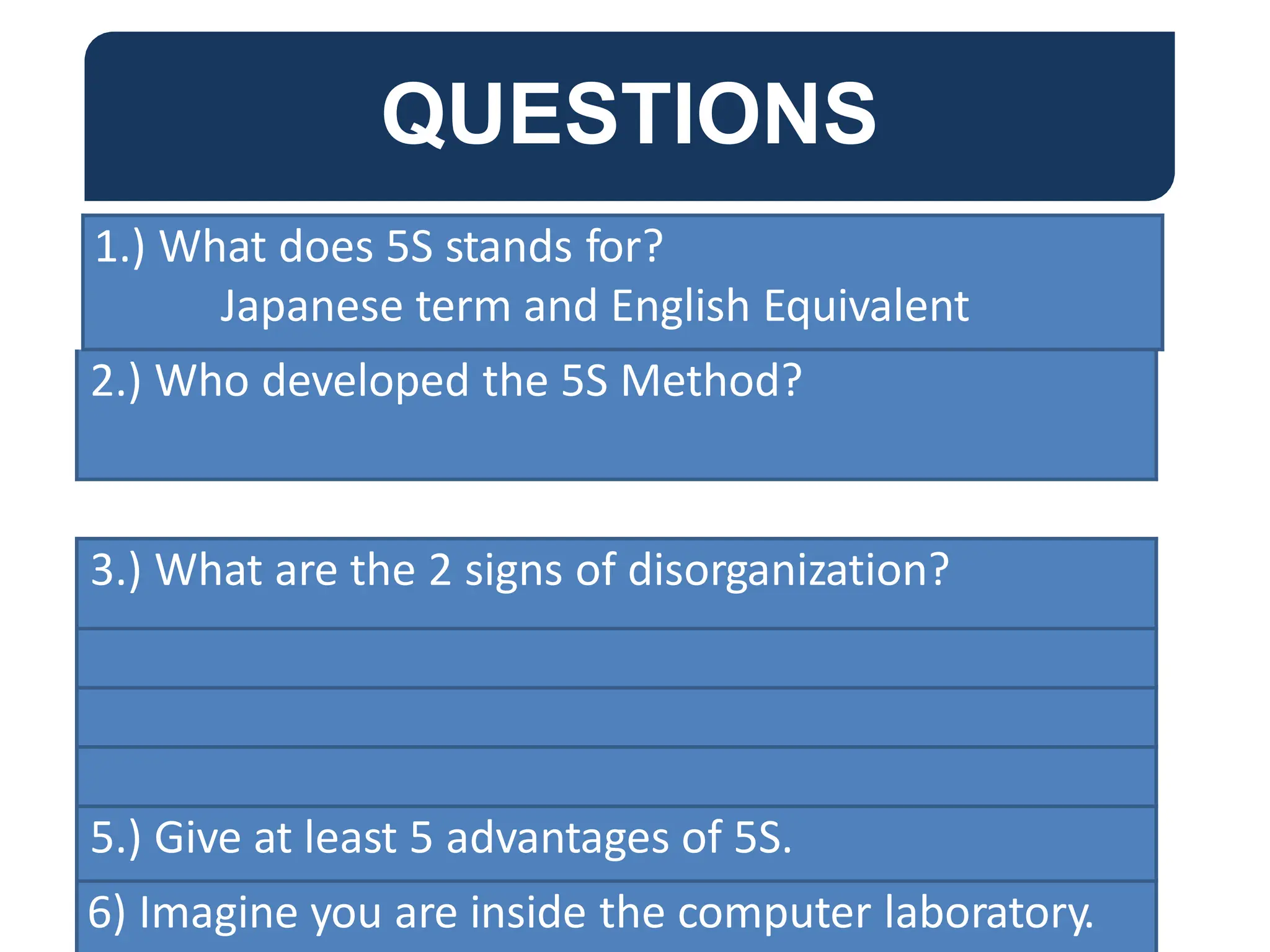 QUESTIONS

1.) What does 5S stands for?
Japanese term and English Equivalent

2.) Who developed the 5S Method?

3.) What are the 2 signs of disorganization?

5.) Give at least 5 advantages of 5S.

6) Imagine you are inside the computer laboratory.